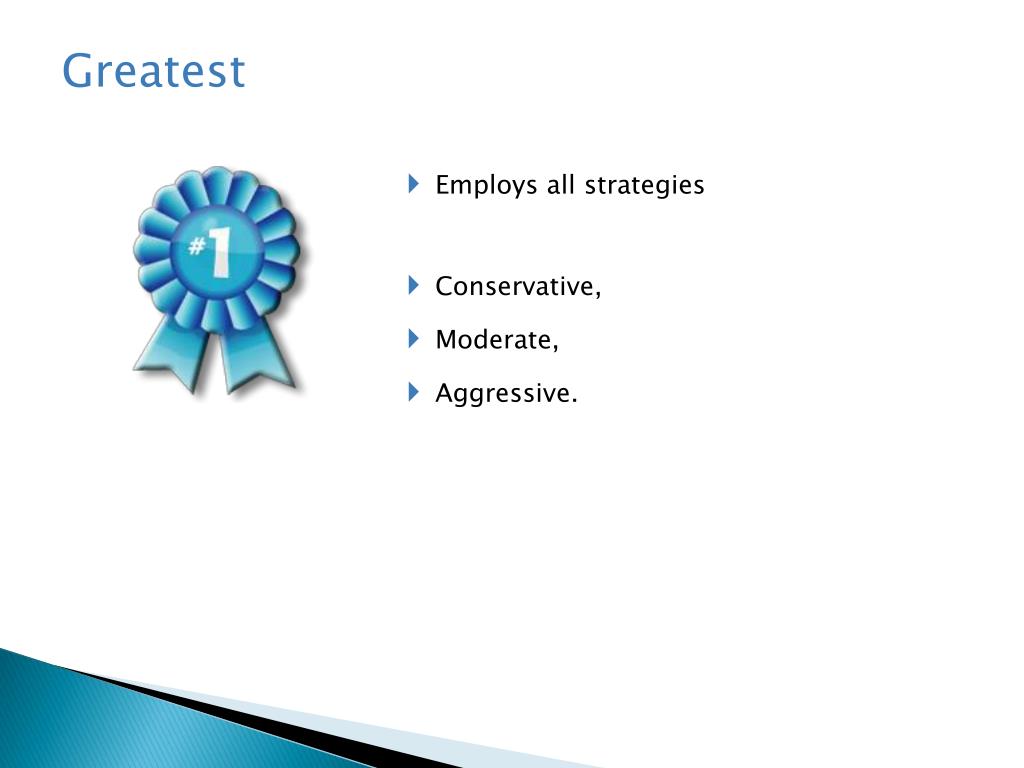 Greatest

#1

Employs all strategies

Conservative,

Moderate,

Aggressive.